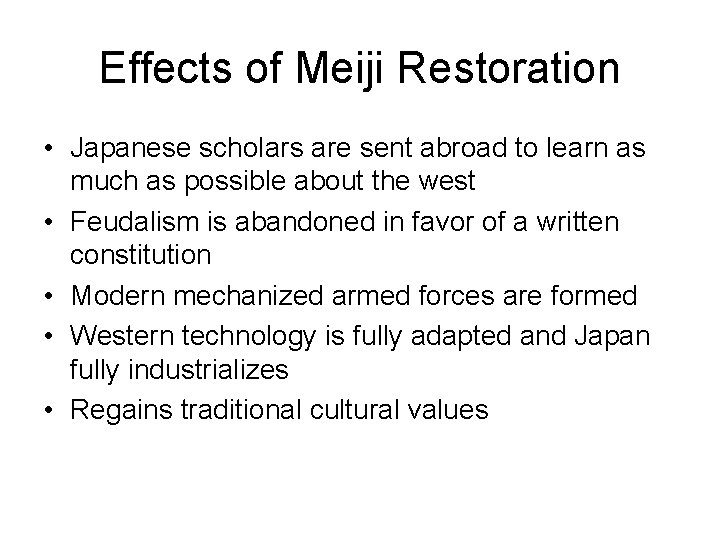 Effects of Meiji Restoration

• Japanese scholars are sent abroad to learn as much as possible about the west
• Feudalism is abandoned in favor of a written constitution
• Modern mechanized armed forces are formed
• Western technology is fully adapted and Japan fully industrializes
• Regains traditional cultural values